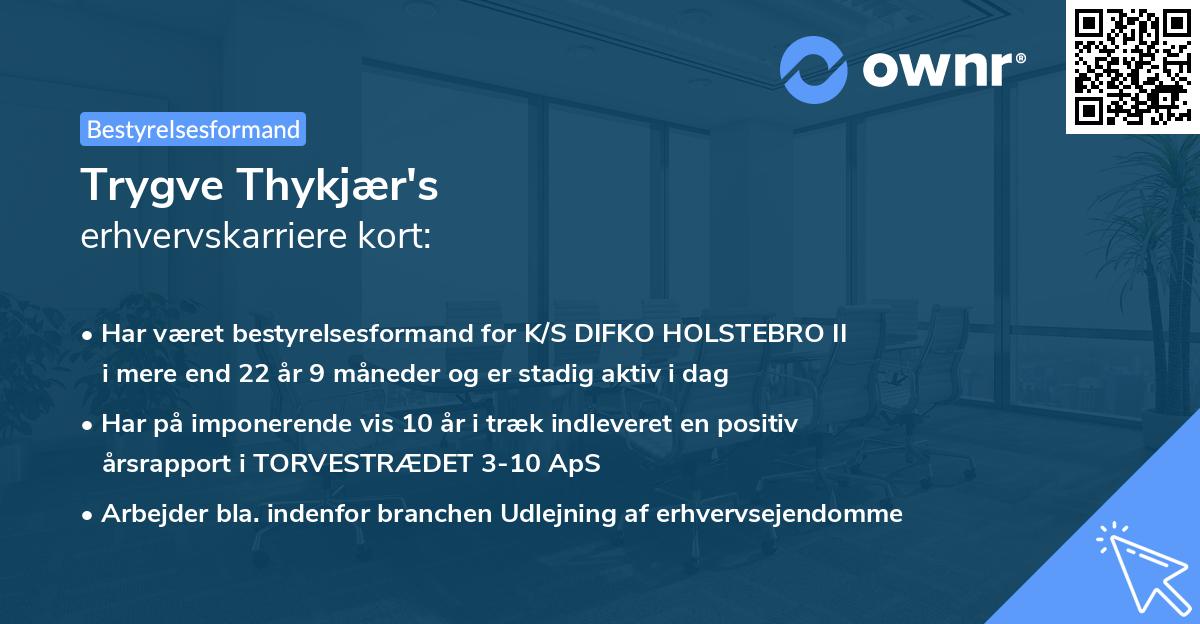 ownr®

Bestyrelsesformand

Trygve Thykjær's
erhvervskarriere kort:

• Har været bestyrelsesformand for K/S DIFKO HOLSTEBRO II i mere end 22 år 9 måneder og er stadig aktiv i dag

• Har på imponerende vis 10 år i træk indleveret en positiv årsrapport i TORVESTRÆDET 3-10 ApS

• Arbejder bla. indenfor branchen Udlejning af erhvervsejendomme